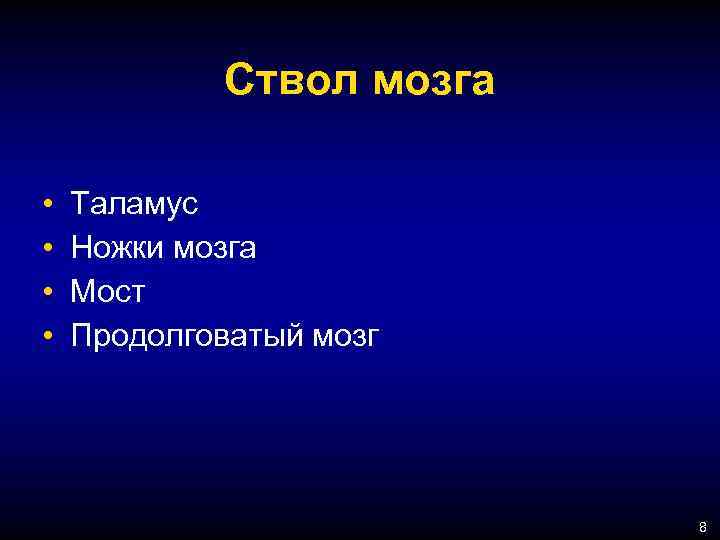 Ствол мозга

• Таламус
• Ножки мозга
• Мост
• Продолговатый мозг

8